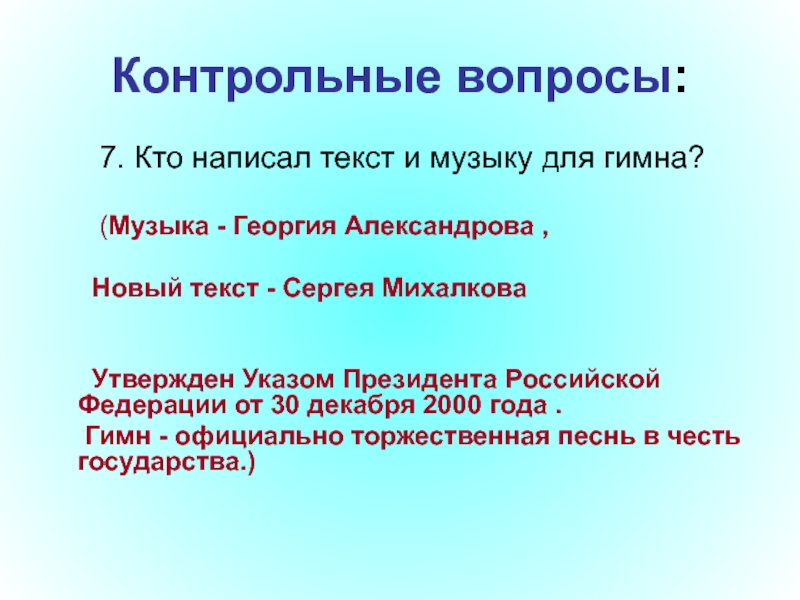 Контрольные вопросы:

7. Кто написал текст и музыку для гимна?

(Музыка - Георгия Александрова ,

Новый текст - Сергея Михалкова

Утвержден Указом Президента Российской Федерации от 30 декабря 2000 года .

Гимн - официально торжественная песнь в честь государства.)